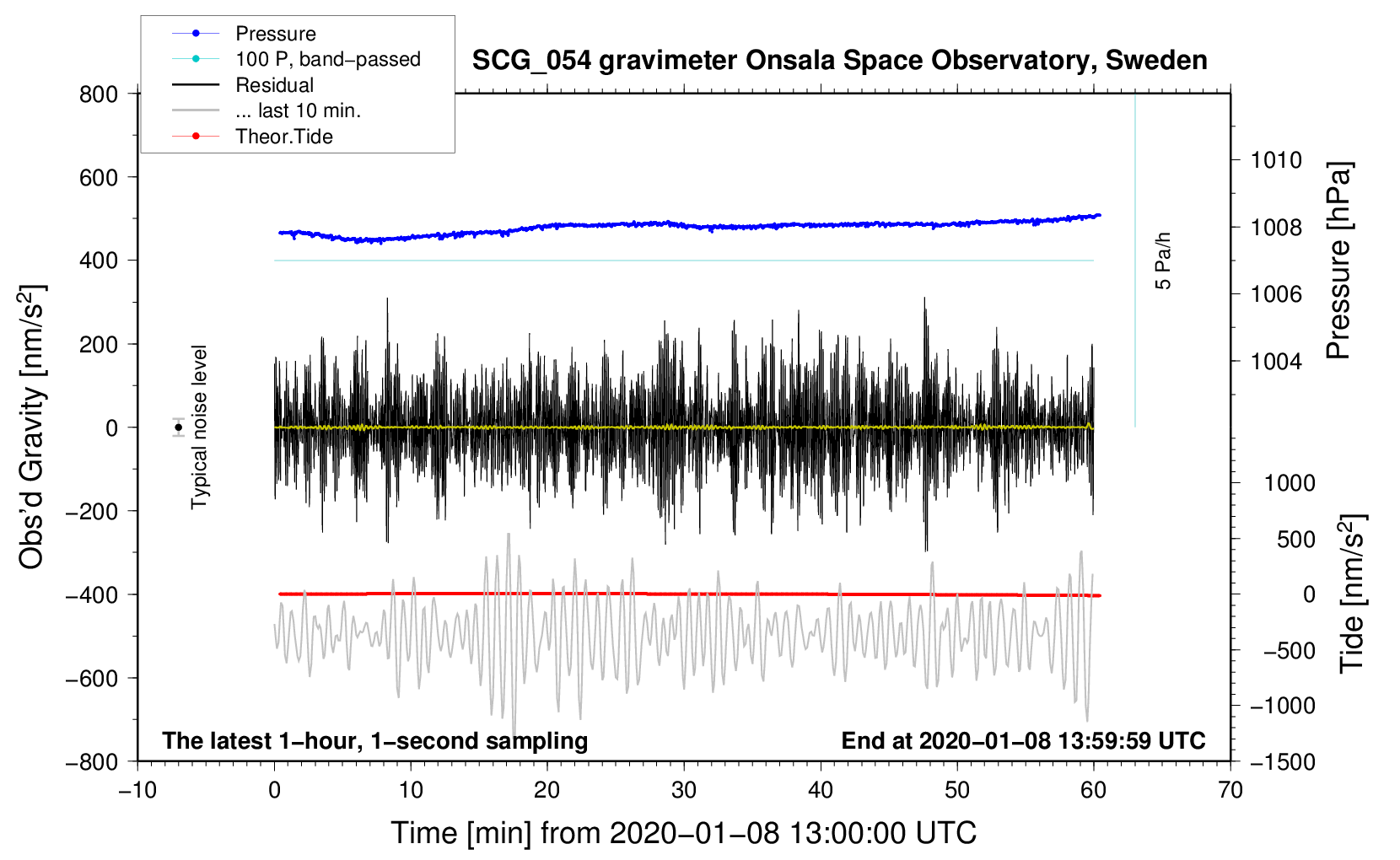 Pressure
100 P, band−passed
Residual
... last 10 min.
Theor.Tide

SCG_054 gravimeter Onsala Space Observatory, Sweden

800
600
400
200
0
−200
−400
−600
−800

Obs'd Gravity [nm/s$^2$]

Typical noise level

5 Pa/h

1010
1008
1006
1004

Pressure [hPa]

1000
500
0
−500
−1000
−1500

Tide [nm/s$^2$]

The latest 1−hour, 1−second sampling

End at 2020−01−08 13:59:59 UTC

−10
0
10
20
30
40
50
60
70

Time [min] from 2020−01−08 13:00:00 UTC